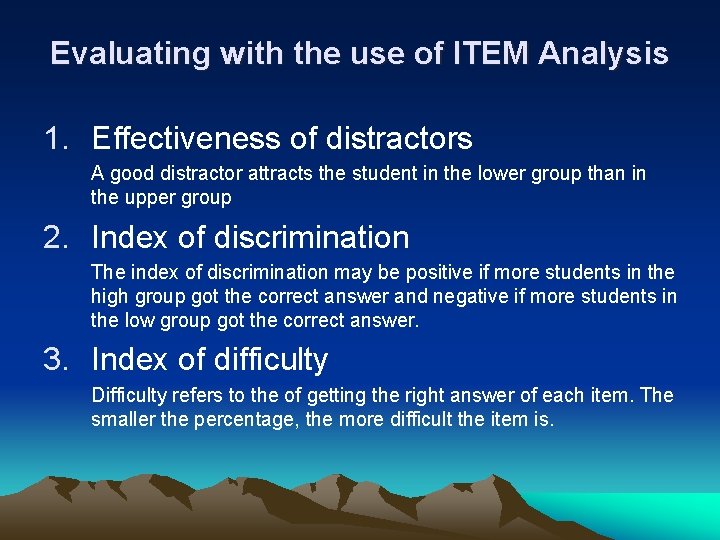 Evaluating with the use of ITEM Analysis

1. Effectiveness of distractors

A good distractor attracts the student in the lower group than in the upper group

2. Index of discrimination

The index of discrimination may be positive if more students in the high group got the correct answer and negative if more students in the low group got the correct answer.

3. Index of difficulty

Difficulty refers to the of getting the right answer of each item. The smaller the percentage, the more difficult the item is.